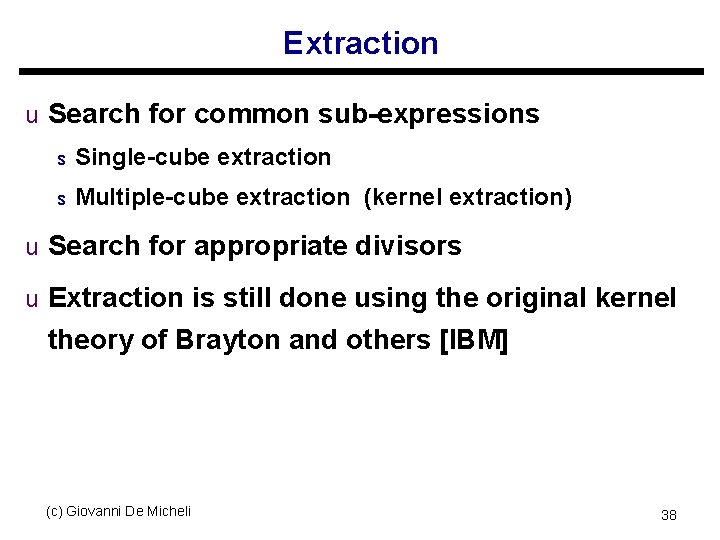 Extraction

u Search for common sub-expressions

s Single-cube extraction

s Multiple-cube extraction (kernel extraction)

u Search for appropriate divisors

u Extraction is still done using the original kernel theory of Brayton and others [IBM]

(c) Giovanni De Micheli

38